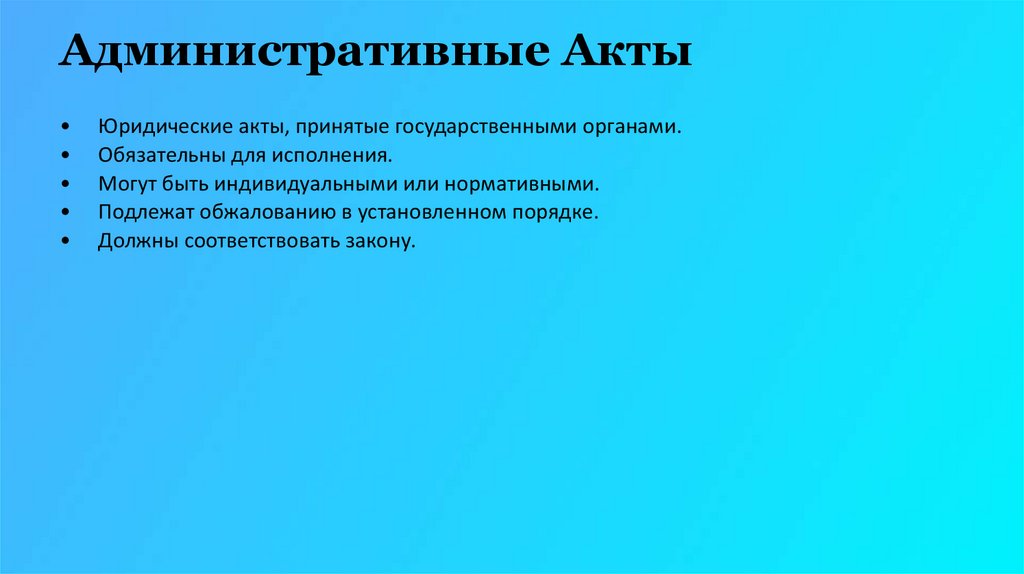 Административные Акты

• Юридические акты, принятые государственными органами.
• Обязательны для исполнения.
• Могут быть индивидуальными или нормативными.
• Подлежат обжалованию в установленном порядке.
• Должны соответствовать закону.